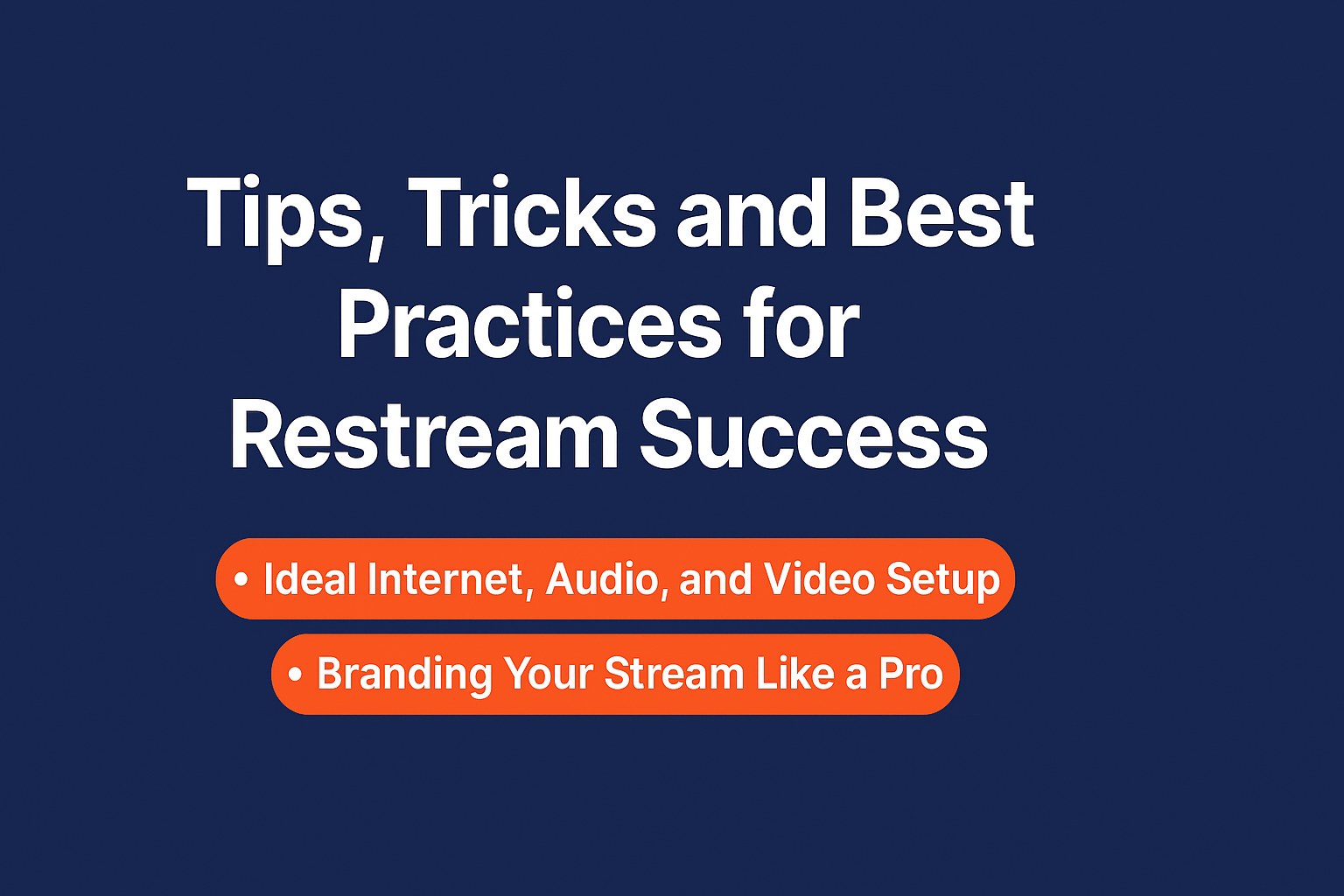 Tips, Tricks and Best Practices for Restream Success

• Ideal Internet, Audio, and Video Setup

• Branding Your Stream Like a Pro